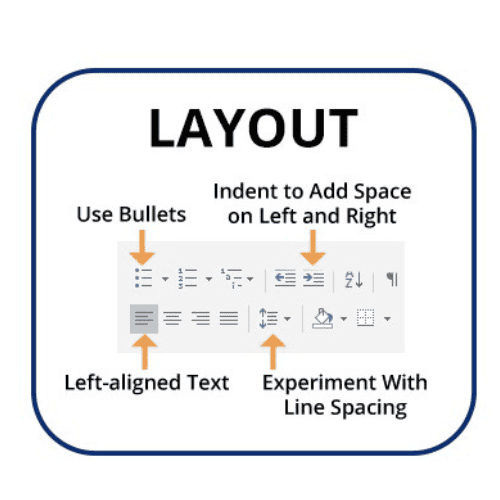 LAYOUT

Use Bullets

Indent to Add Space on Left and Right

Left-aligned Text

Experiment With Line Spacing